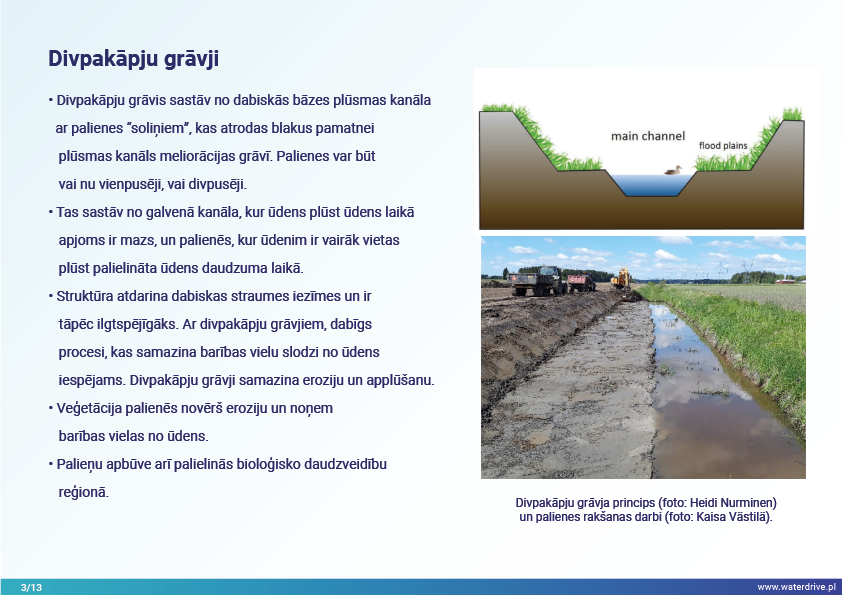 Divpakāpju grāvji

• Divpakāpju grāvis sastāv no dabiskās bāzes plūsmas kanāla ar palienes "soliņiem", kas atrodas blakus pamatnei plūsmas kanāls meliorācijas grāvī. Palienes var būt vai nu vienpusēji, vai divpusēji.

• Tas sastāv no galvenā kanāla, kur ūdens plūst ūdens laikā apjoms ir mazs, un palienēs, kur ūdenim ir vairāk vietas plūst palielināta ūdens daudzuma laikā.

• Struktūra atdarina dabiskas straumes iezīmes un ir tāpēc ilgtspējīgāks. Ar divpakāpju grāvjiem, dabīgs procesi, kas samazina barības vielu slodzi no ūdens iespējams. Divpakāpju grāvji samazina eroziju un applūšanu.

• Veģetācija palienēs novērš eroziju un noņem barības vielas no ūdens.

• Palieņu apbūve arī palielinās bioloģisko daudzveidību reģionā.

main channel

flood plains

Divpakāpju grāvja princips (foto: Heidi Nurminen) un palienes rakšanas darbi (foto: Kaisa Västilä).

3/13

www.waterdrive.pl